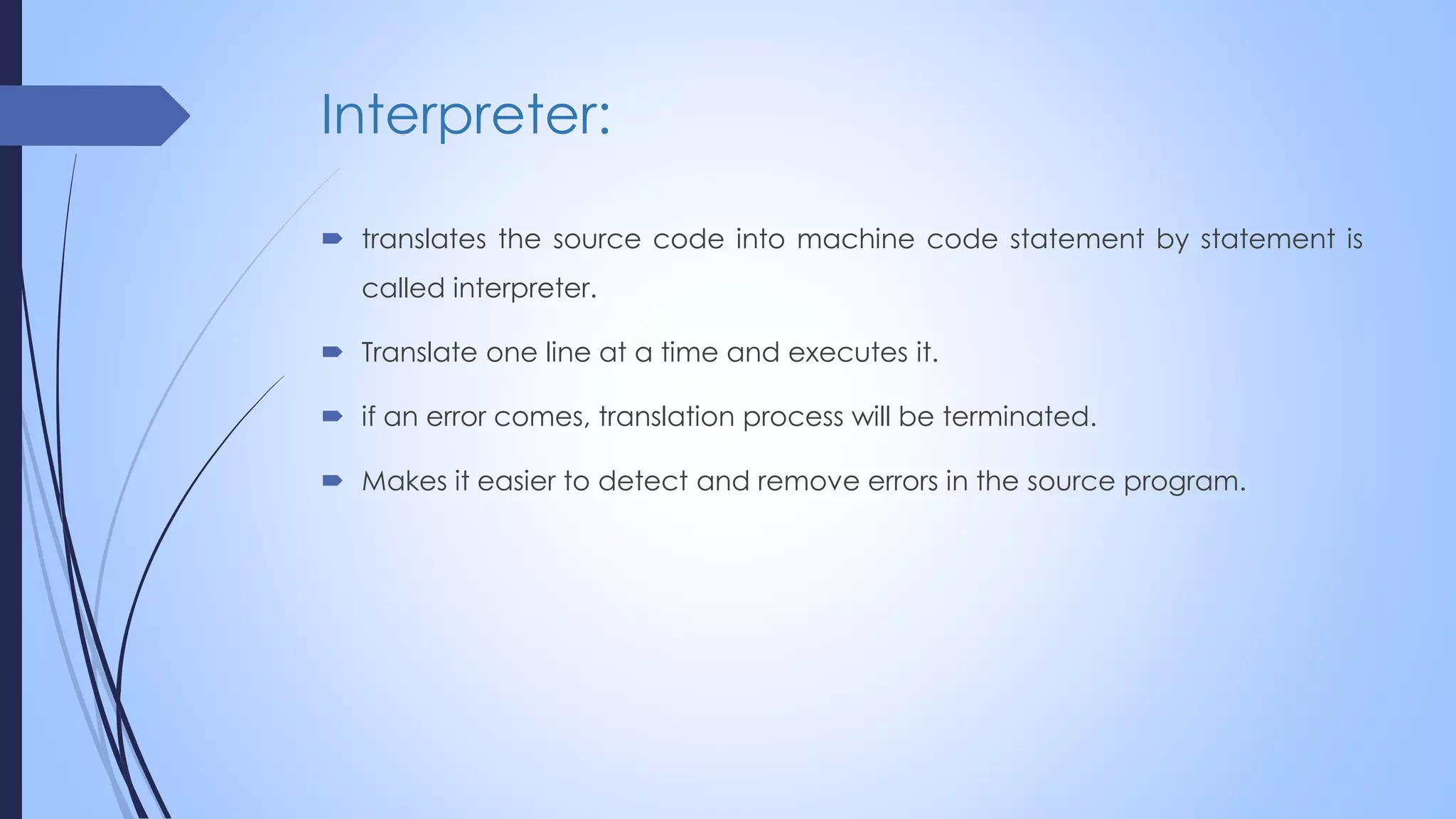 Interpreter:

translates the source code into machine code statement by statement is called interpreter.

Translate one line at a time and executes it.

if an error comes, translation process will be terminated.

Makes it easier to detect and remove errors in the source program.